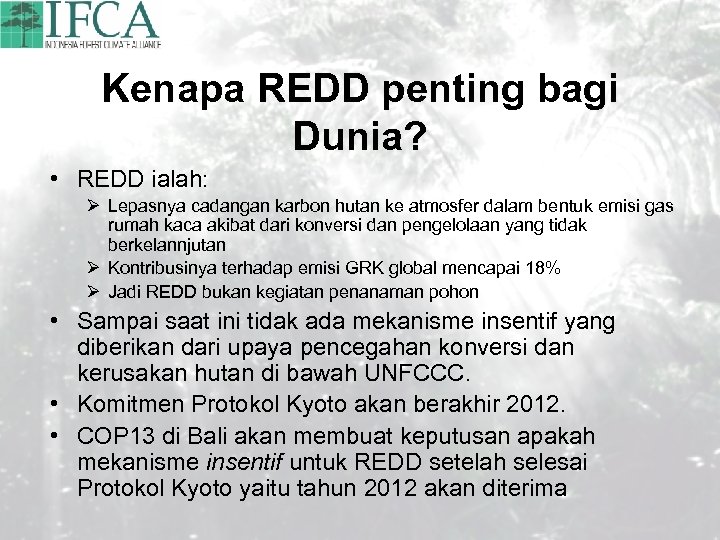 IFCA
INDONESIA FOREST CLIMATE ALLIANCE

Kenapa REDD penting bagi Dunia?

• REDD ialah:
➢ Lepasnya cadangan karbon hutan ke atmosfer dalam bentuk emisi gas rumah kaca akibat dari konversi dan pengelolaan yang tidak berkelannjutan
➢ Kontribusinya terhadap emisi GRK global mencapai 18%
➢ Jadi REDD bukan kegiatan penanaman pohon

• Sampai saat ini tidak ada mekanisme insentif yang diberikan dari upaya pencegahan konversi dan kerusakan hutan di bawah UNFCCC.
• Komitmen Protokol Kyoto akan berakhir 2012.
• COP13 di Bali akan membuat keputusan apakah mekanisme insentif untuk REDD setelah selesai Protokol Kyoto yaitu tahun 2012 akan diterima